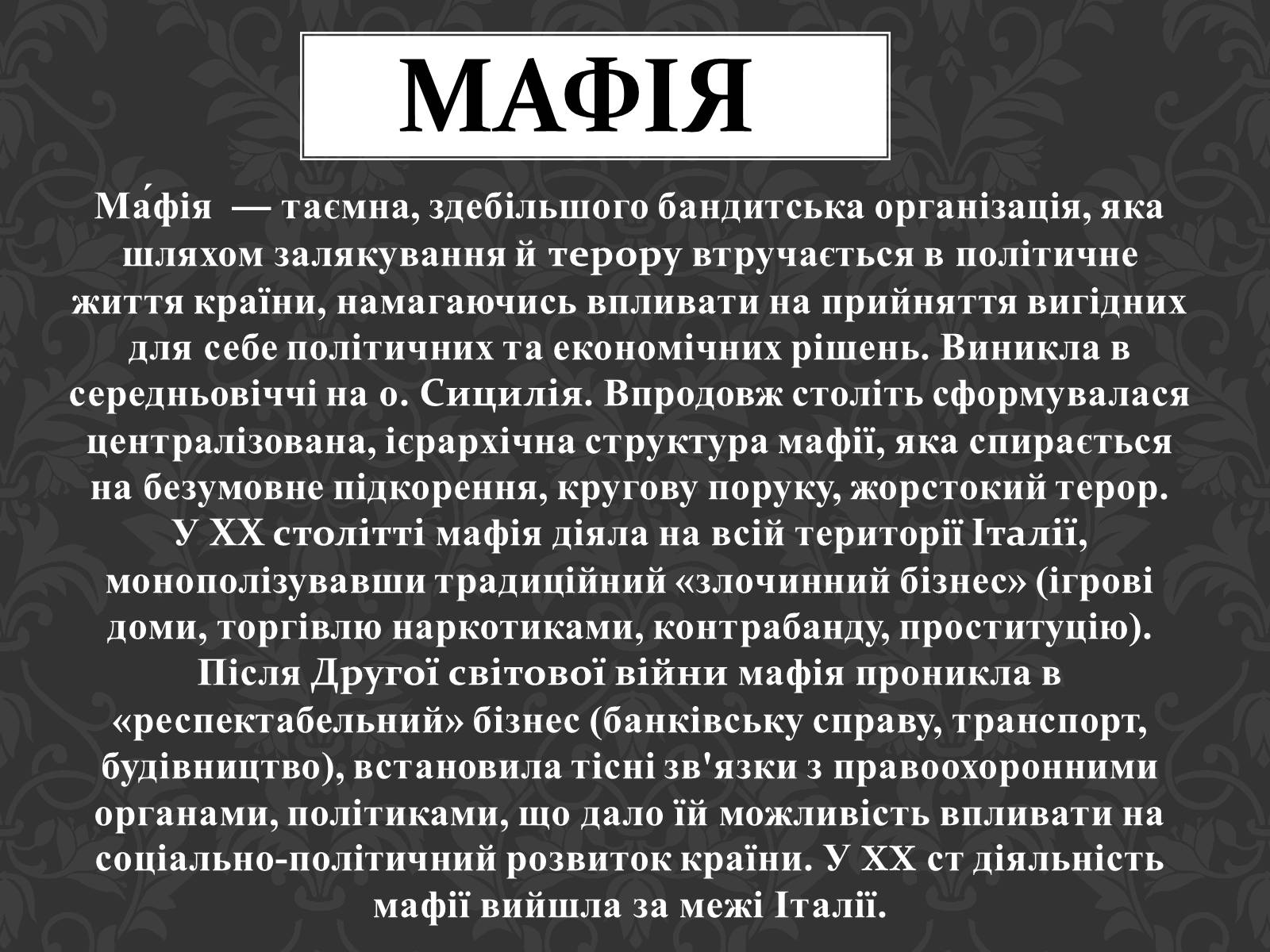 МАФІЯ

Ма́фія — таємна, здебільшого бандитська організація, яка шляхом залякування й терору втручається в політичне життя країни, намагаючись впливати на прийняття вигідних для себе політичних та економічних рішень. Виникла в середньовіччі на о. Сицилія. Впродовж століть сформувалася централізована, ієрархічна структура мафії, яка спирається на безумовне підкорення, кругову поруку, жорстокий терор. У XX столітті мафія діяла на всій території Італії, монополізувавши традиційний «злочинний бізнес» (ігрові доми, торгівлю наркотиками, контрабанду, проституцію). Після Другої світової війни мафія проникла в «респектабельний» бізнес (банківську справу, транспорт, будівництво), встановила тісні зв'язки з правоохоронними органами, політиками, що дало їй можливість впливати на соціально-політичний розвиток країни. У XX ст діяльність мафії вийшла за межі Італії.